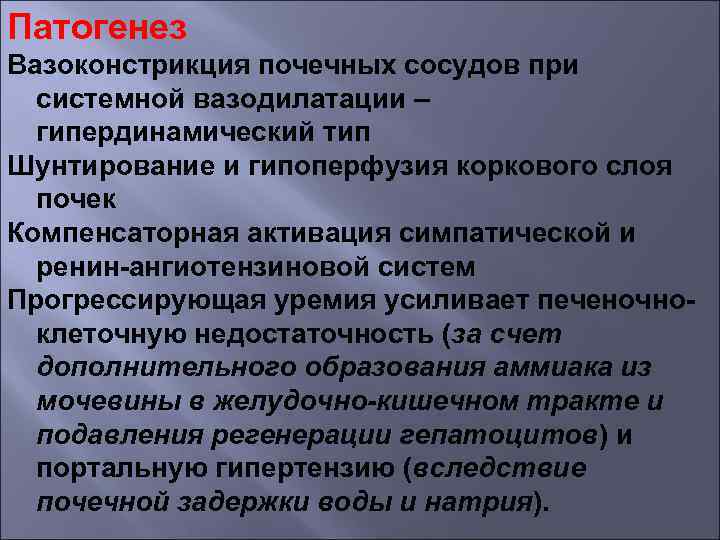 Патогенез

Вазоконстрикция почечных сосудов при системной вазодилатации – гипердинамический тип

Шунтирование и гипоперфузия коркового слоя почек

Компенсаторная активация симпатической и ренин-ангиотензиновой систем

Прогрессирующая уремия усиливает печеночно-клеточную недостаточность (за счет дополнительного образования аммиака из мочевины в желудочно-кишечном тракте и подавления регенерации гепатоцитов) и портальную гипертензию (вследствие почечной задержки воды и натрия).